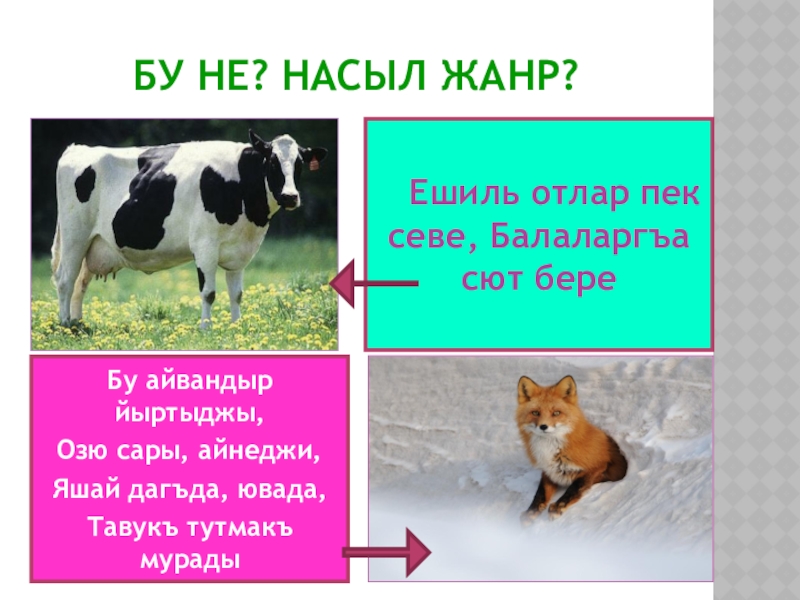 БУ НЕ? НАСЫЛ ЖАНР?

Ешиль отлар пек севе, Балаларгъа сют бере

Бу айвандыр йыртыджы,
Озю сары, айнеджи,
Яшай дагъда, ювада,
Тавукъ тутмакъ мурады